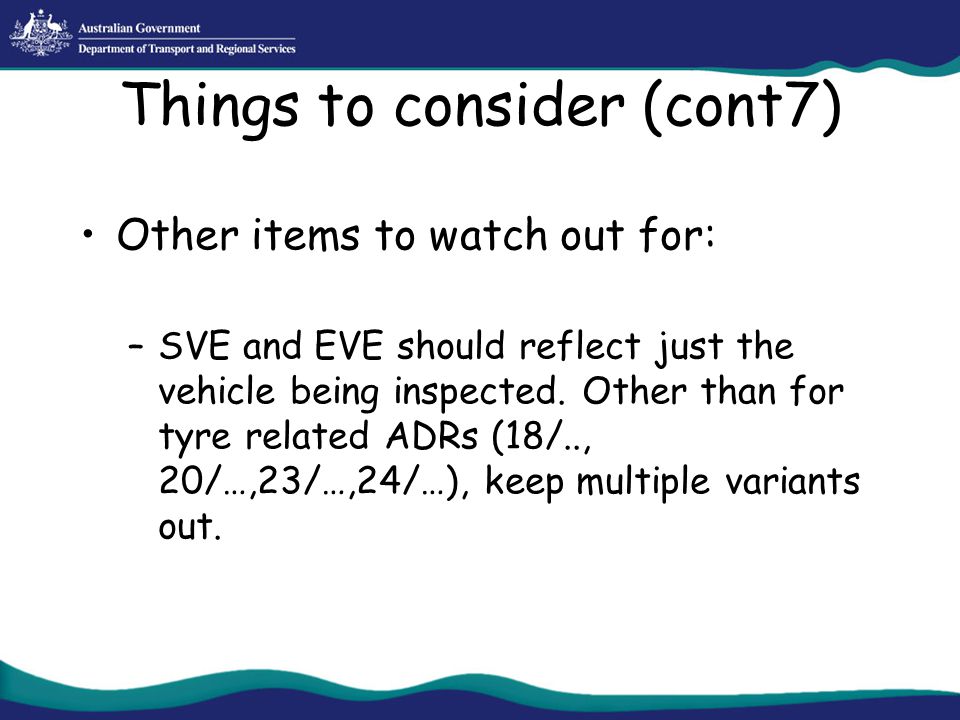 Australian Government
Department of Transport and Regional Services

Things to consider (cont7)

• Other items to watch out for:

– SVE and EVE should reflect just the vehicle being inspected. Other than for tyre related ADRs (18/.., 20/…,23/…,24/…), keep multiple variants out.